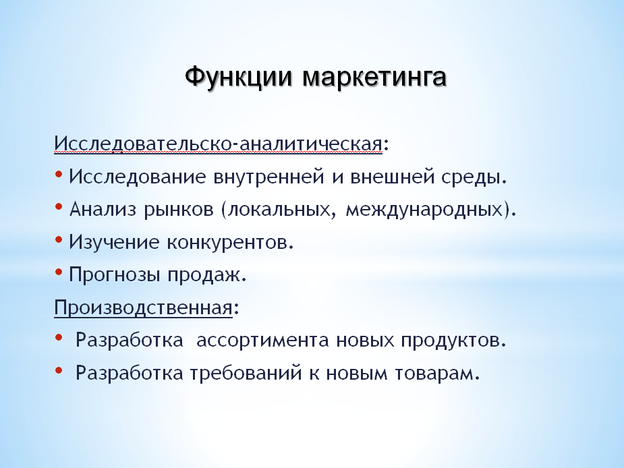 Функции маркетинга

Исследовательско-аналитическая:

• Исследование внутренней и внешней среды.
• Анализ рынков (локальных, международных).
• Изучение конкурентов.
• Прогнозы продаж.

Производственная:

• Разработка ассортимента новых продуктов.
• Разработка требований к новым товарам.